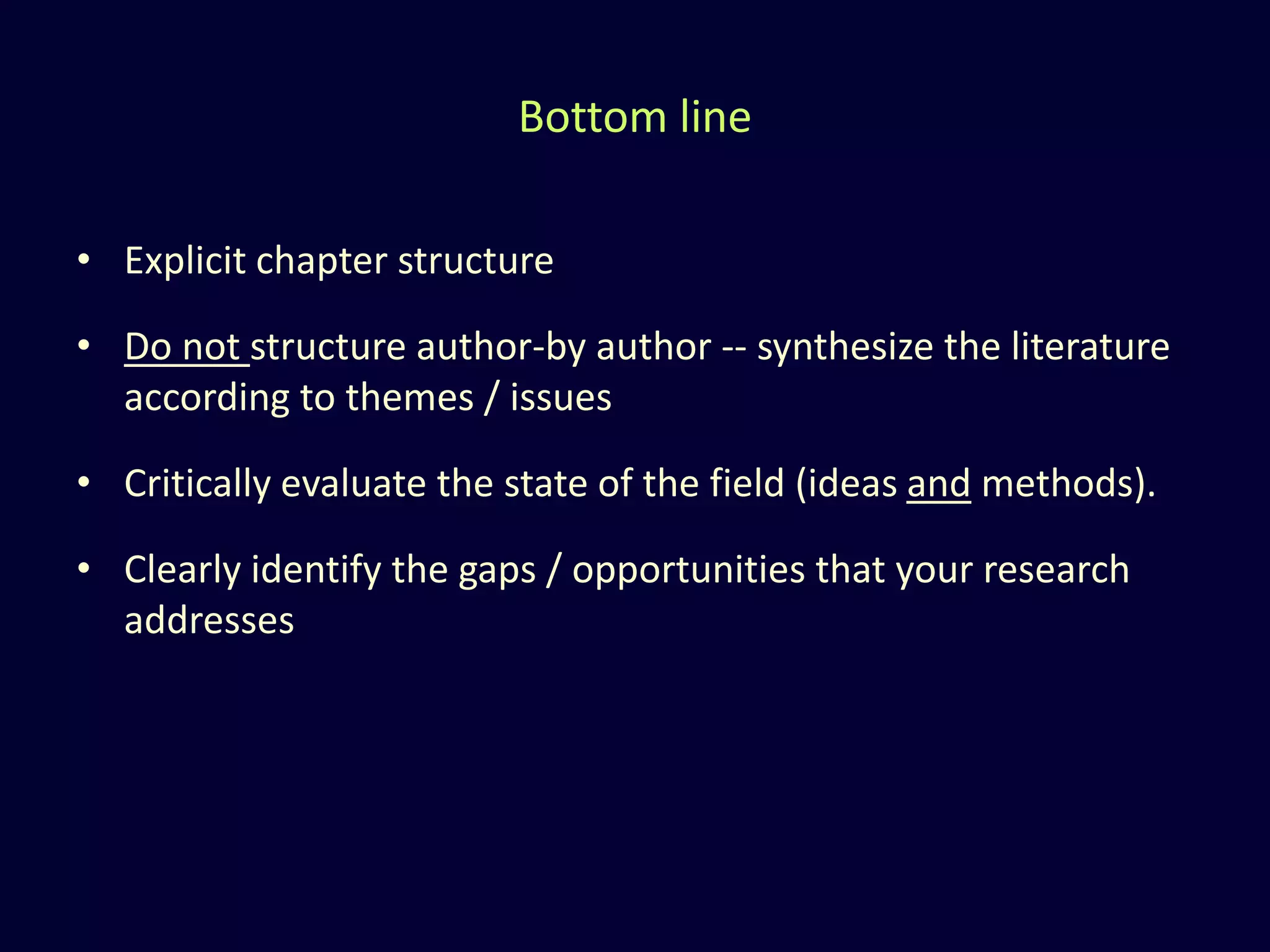 Bottom line

• Explicit chapter structure

• Do not structure author-by author -- synthesize the literature according to themes / issues

• Critically evaluate the state of the field (ideas and methods).

• Clearly identify the gaps / opportunities that your research addresses